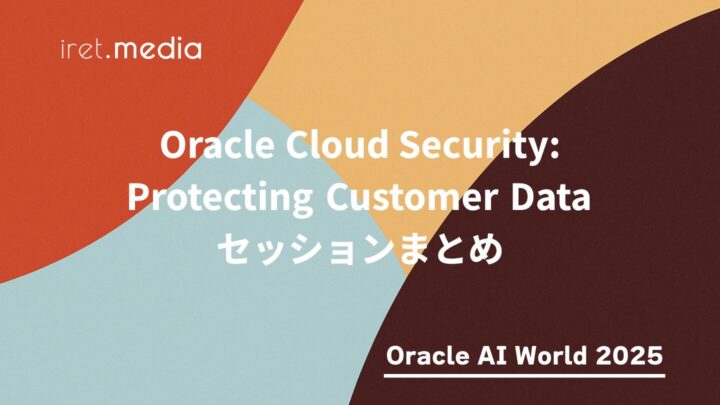 iret.media

Oracle Cloud Security: Protecting Customer Data セッションまとめ

Oracle AI World 2025